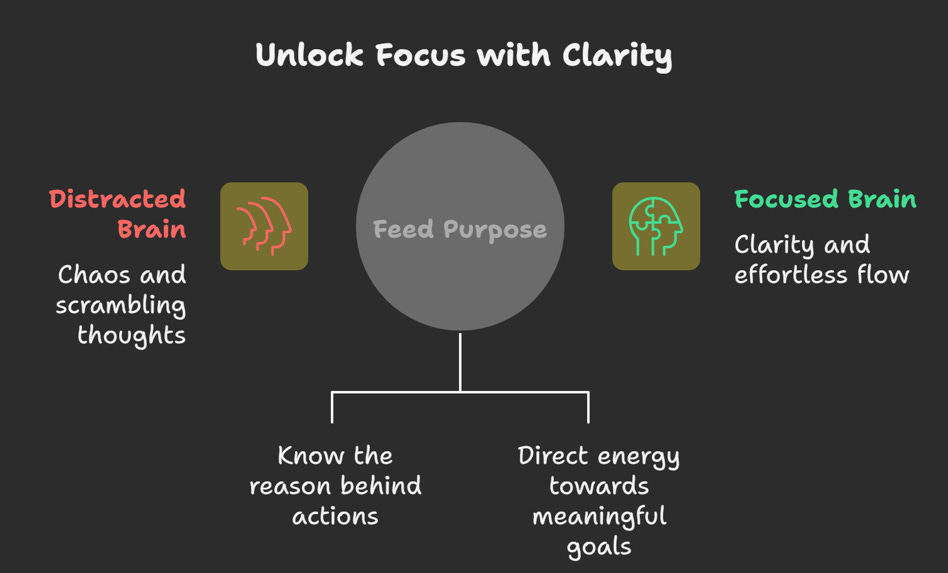 Unlock Focus with Clarity

Distracted Brain

Chaos and scrambling thoughts

Feed Purpose

Focused Brain

Clarity and effortless flow

Know the reason behind actions

Direct energy towards meaningful goals